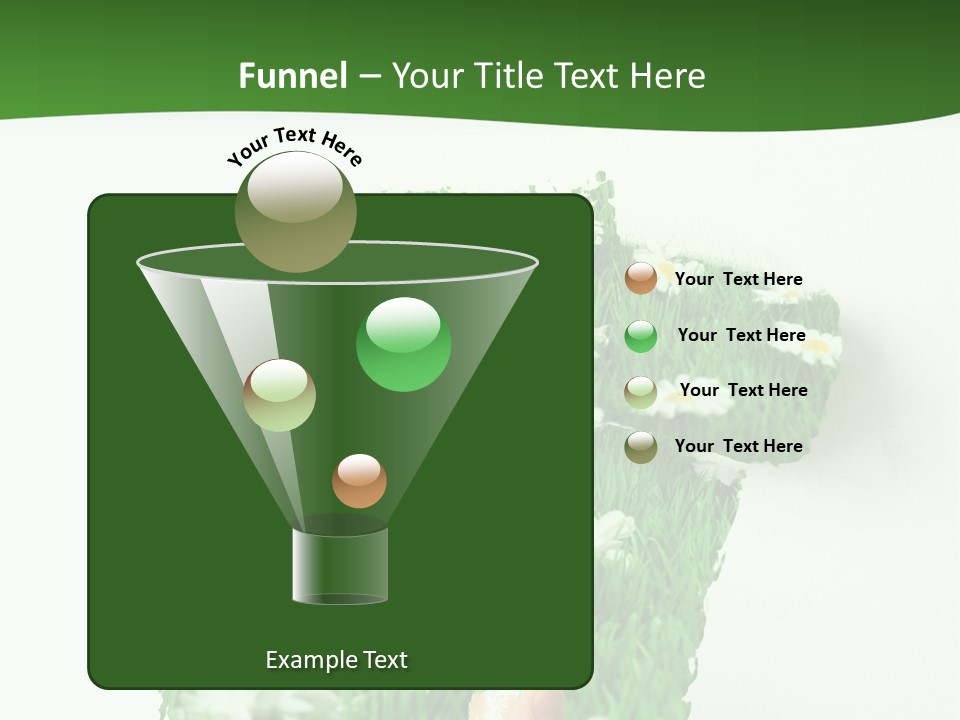 Funnel – Your Title Text Here

Your Text Here

Your Text Here

Your Text Here

Your Text Here

Your Text Here

Example Text